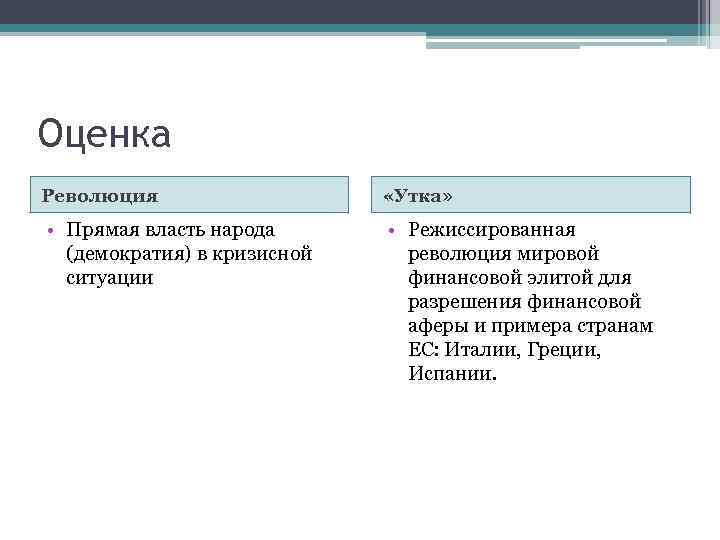 Оценка

Революция

• Прямая власть народа (демократия) в кризисной ситуации

«Утка»

• Режиссированная революция мировой финансовой элитой для разрешения финансовой аферы и примера странам ЕС: Италии, Греции, Испании.